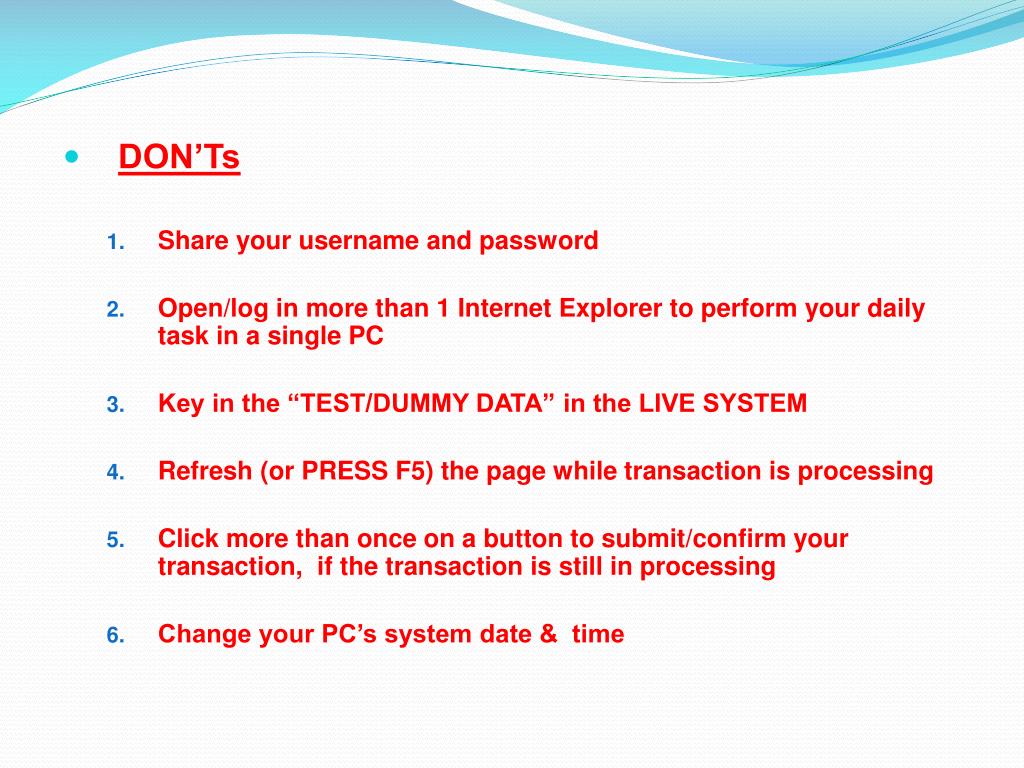 DON’Ts

1. Share your username and password

2. Open/log in more than 1 Internet Explorer to perform your daily task in a single PC

3. Key in the “TEST/DUMMY DATA” in the LIVE SYSTEM

4. Refresh (or PRESS F5) the page while transaction is processing

5. Click more than once on a button to submit/confirm your transaction, if the transaction is still in processing

6. Change your PC’s system date & time